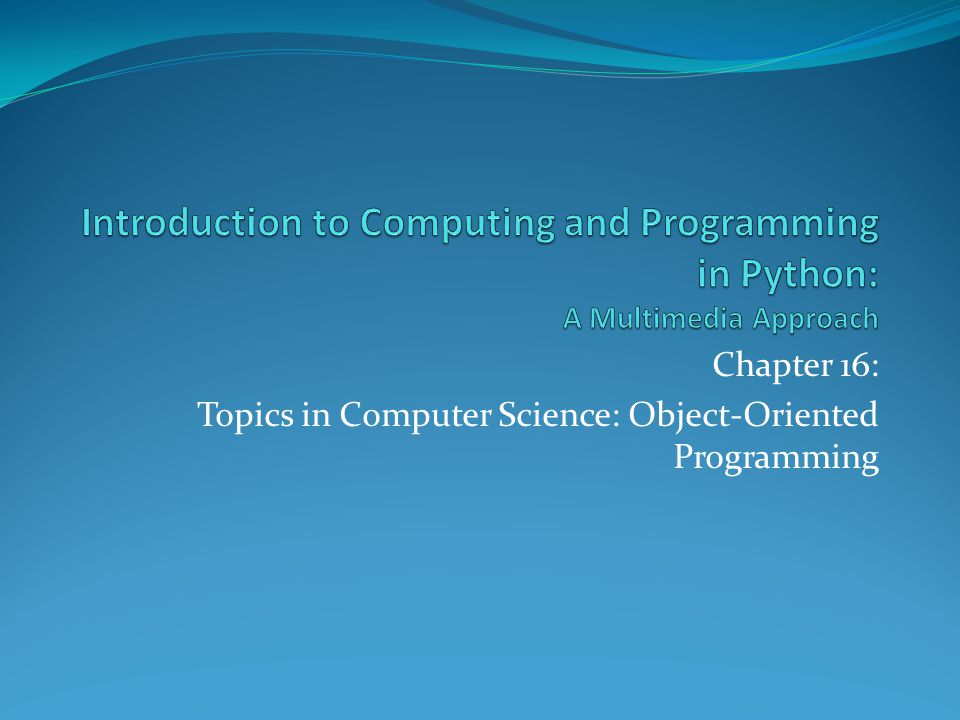 Introduction to Computing and Programming in Python:
A Multimedia Approach

Chapter 16:
Topics in Computer Science: Object-Oriented Programming